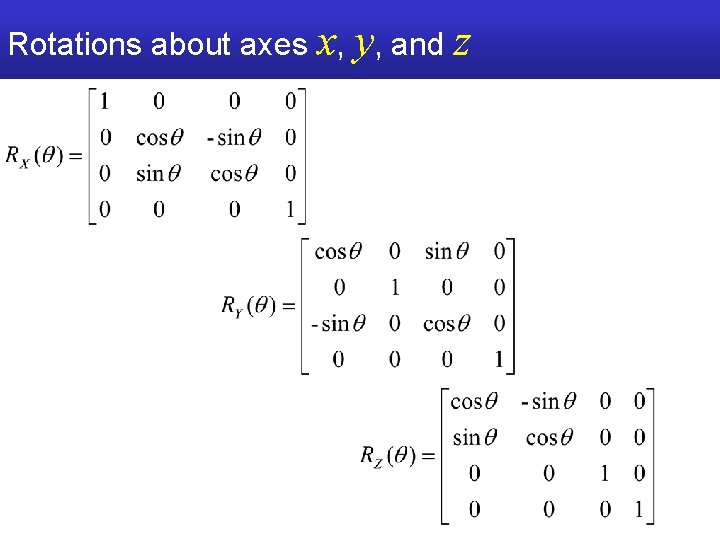 Rotations about axes $x$, $y$, and $z$

$R_X(\theta) = \begin{bmatrix} 1 & 0 & 0 & 0 \\ 0 & \cos\theta & -\sin\theta & 0 \\ 0 & \sin\theta & \cos\theta & 0 \\ 0 & 0 & 0 & 1 \end{bmatrix}$

$R_Y(\theta) = \begin{bmatrix} \cos\theta & 0 & \sin\theta & 0 \\ 0 & 1 & 0 & 0 \\ -\sin\theta & 0 & \cos\theta & 0 \\ 0 & 0 & 0 & 1 \end{bmatrix}$

$R_Z(\theta) = \begin{bmatrix} \cos\theta & -\sin\theta & 0 & 0 \\ \sin\theta & \cos\theta & 0 & 0 \\ 0 & 0 & 1 & 0 \\ 0 & 0 & 0 & 1 \end{bmatrix}$